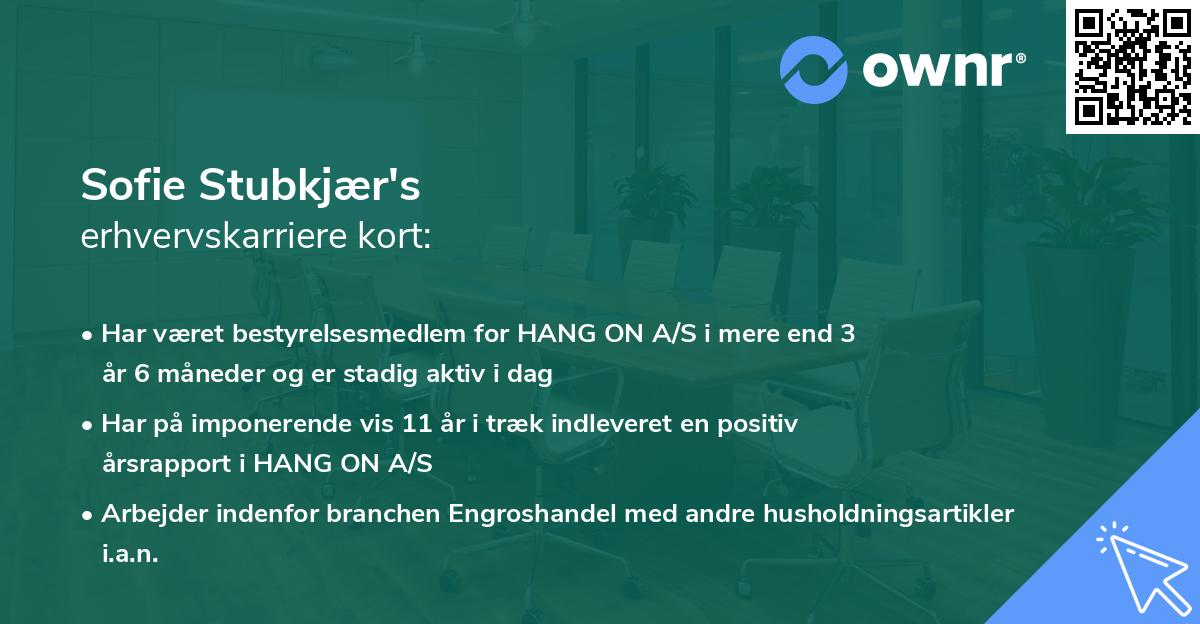 ownr®

Sofie Stubkjær's
erhvervskarriere kort:

• Har været bestyrelsesmedlem for HANG ON A/S i mere end 3 år 6 måneder og er stadig aktiv i dag

• Har på imponerende vis 11 år i træk indleveret en positiv årsrapport i HANG ON A/S

• Arbejder indenfor branchen Engroshandel med andre husholdningsartikler i.a.n.